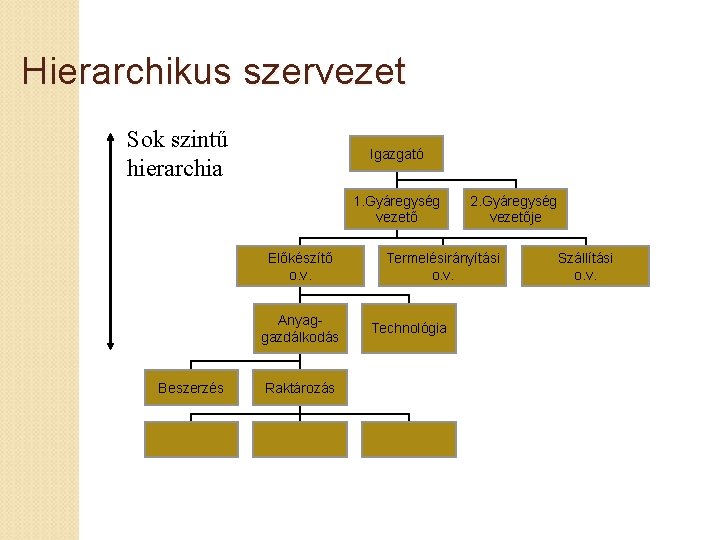 Hierarchikus szervezet

Sok szintű hierarchia

Igazgató

1.Gyáregység vezető

2.Gyáregység vezetője

Előkészítő o.v.

Termelésirányítási o.v.

Szállítási o.v.

Anyag-gazdálkodás

Technológia

Beszerzés

Raktározás